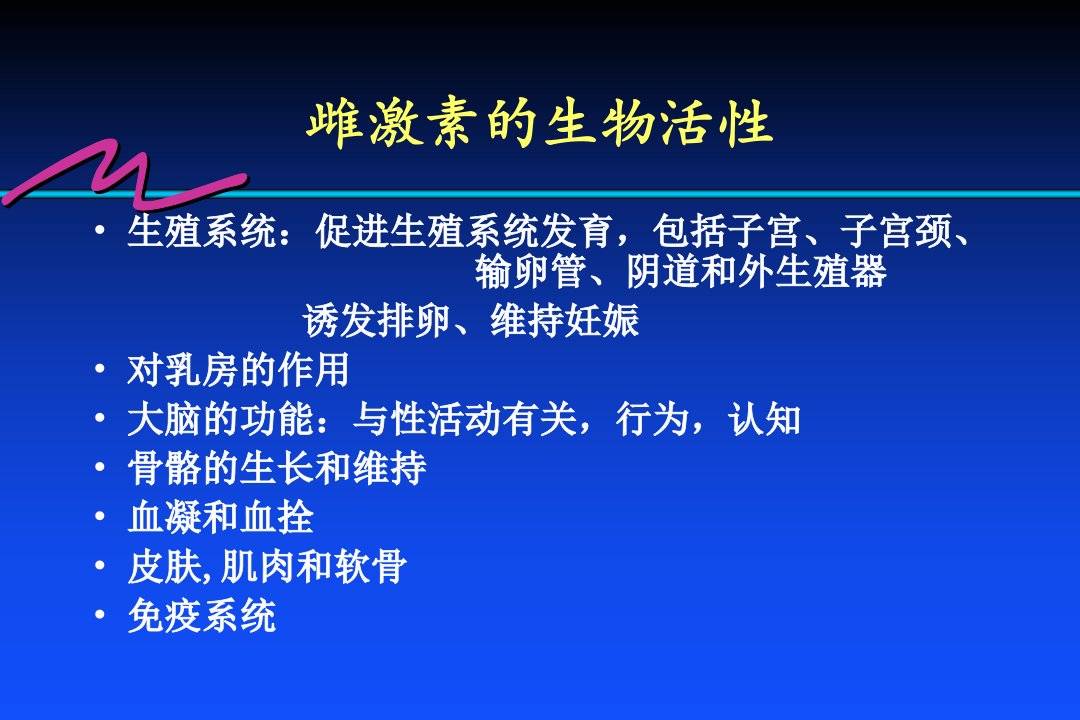 雌激素的生物活性

• 生殖系统：促进生殖系统发育，包括子宫、子宫颈、输卵管、阴道和外生殖器

诱发排卵、维持妊娠

• 对乳房的作用
• 大脑的功能：与性活动有关，行为，认知
• 骨骼的生长和维持
• 血凝和血拴
• 皮肤,肌肉和软骨
• 免疫系统